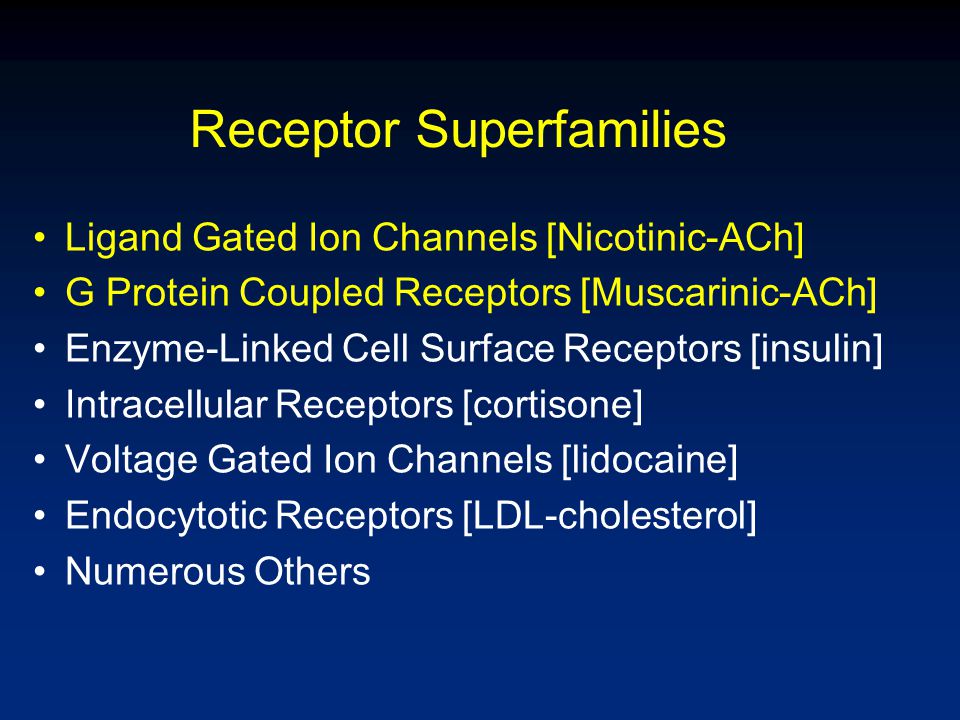 Receptor Superfamilies

• Ligand Gated Ion Channels [Nicotinic-ACh]
• G Protein Coupled Receptors [Muscarinic-ACh]
• Enzyme-Linked Cell Surface Receptors [insulin]
• Intracellular Receptors [cortisone]
• Voltage Gated Ion Channels [lidocaine]
• Endocytotic Receptors [LDL-cholesterol]
• Numerous Others